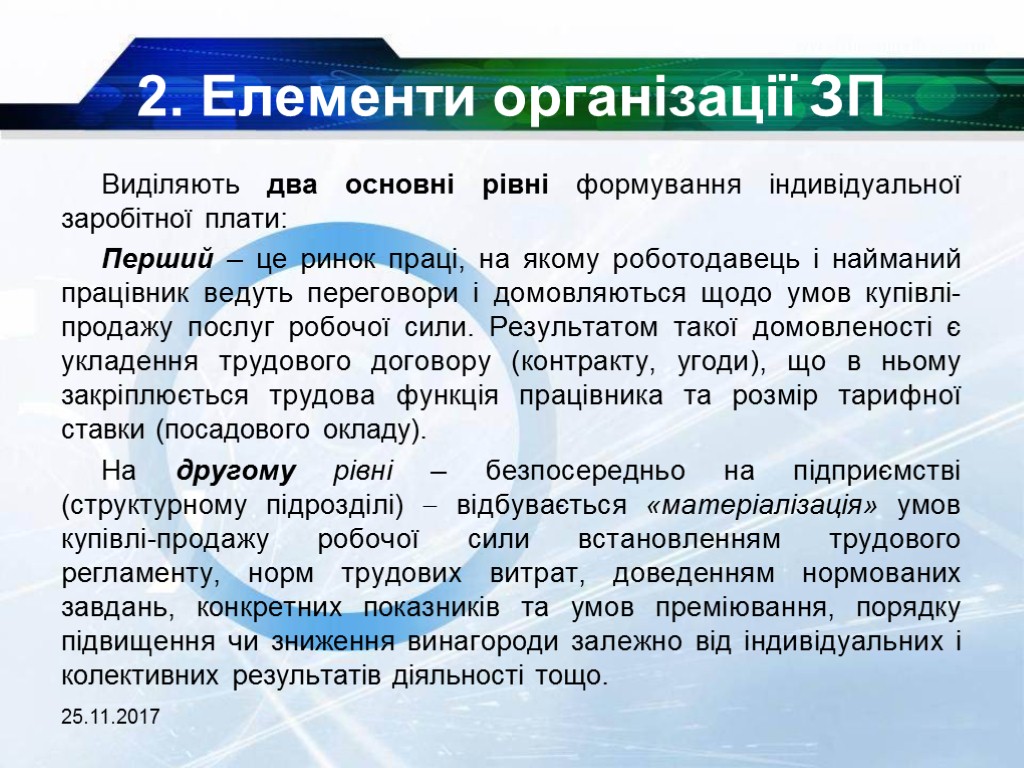 2. Елементи організації ЗП

Виділяють два основні рівні формування індивідуальної заробітної плати:

Перший – це ринок праці, на якому роботодавець і найманий працівник ведуть переговори і домовляються щодо умов купівлі-продажу послуг робочої сили. Результатом такої домовленості є укладення трудового договору (контракту, угоди), що в ньому закріплюється трудова функція працівника та розмір тарифної ставки (посадового окладу).

На другому рівні – безпосередньо на підприємстві (структурному підрозділі) – відбувається «матеріалізація» умов купівлі-продажу робочої сили встановленням трудового регламенту, норм трудових витрат, доведенням нормованих завдань, конкретних показників та умов преміювання, порядку підвищення чи зниження винагороди залежно від індивідуальних і колективних результатів діяльності тощо.

25.11.2017